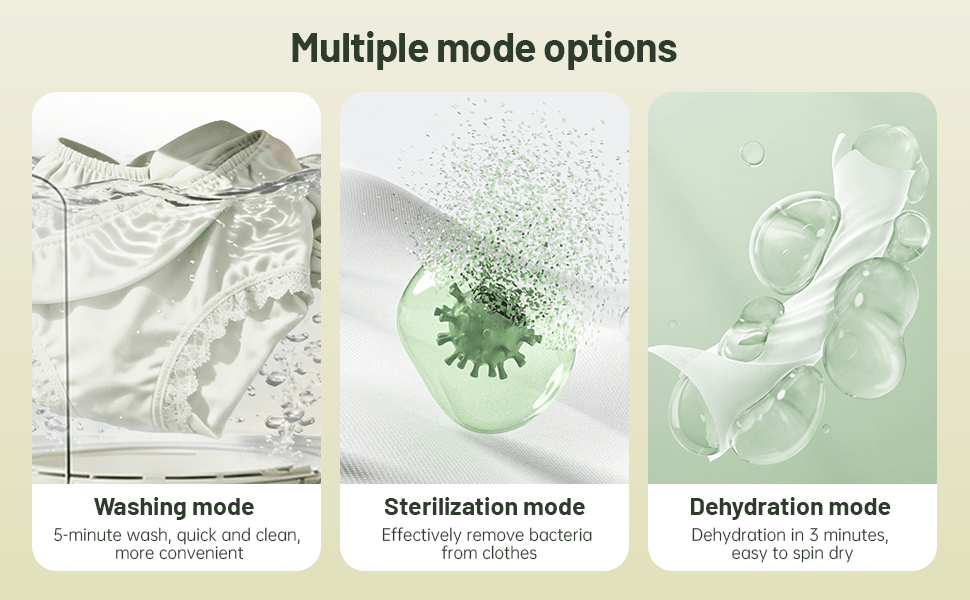 Multiple mode options

Washing mode
5-minute wash, quick and clean, more convenient

Sterilization mode
Effectively remove bacteria from clothes

Dehydration mode
Dehydration in 3 minutes, easy to spin dry